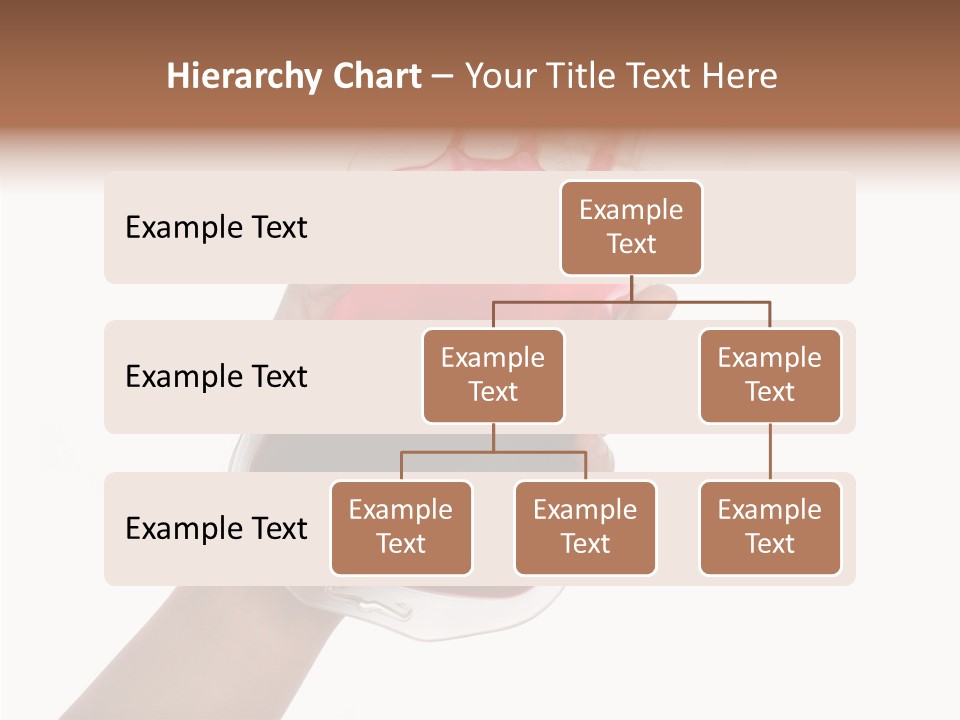 Hierarchy Chart – Your Title Text Here

Example Text

Example Text

Example Text

Example Text

Example Text

Example Text

Example Text

Example Text

Example Text